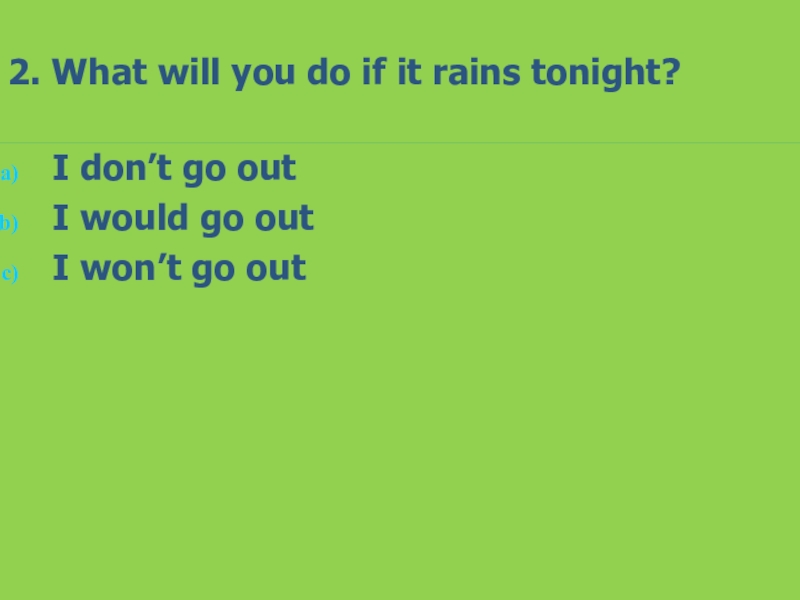 2. What will you do if it rains tonight?

a) I don’t go out
b) I would go out
c) I won’t go out